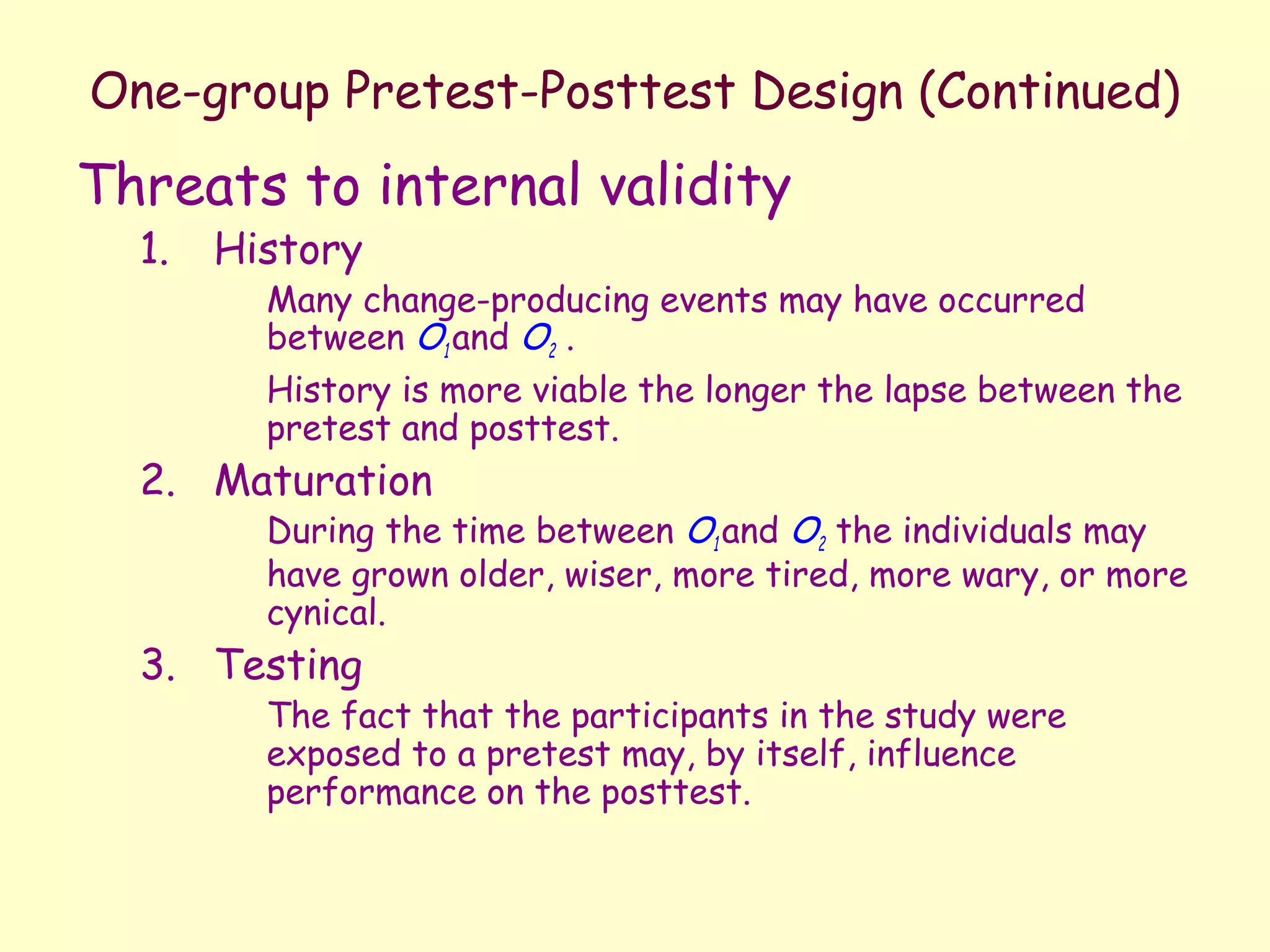 One-group Pretest-Posttest Design (Continued)

Threats to internal validity

1. History

Many change-producing events may have occurred between $O_1$ and $O_2$ .

History is more viable the longer the lapse between the pretest and posttest.

2. Maturation

During the time between $O_1$ and $O_2$ the individuals may have grown older, wiser, more tired, more wary, or more cynical.

3. Testing

The fact that the participants in the study were exposed to a pretest may, by itself, influence performance on the posttest.